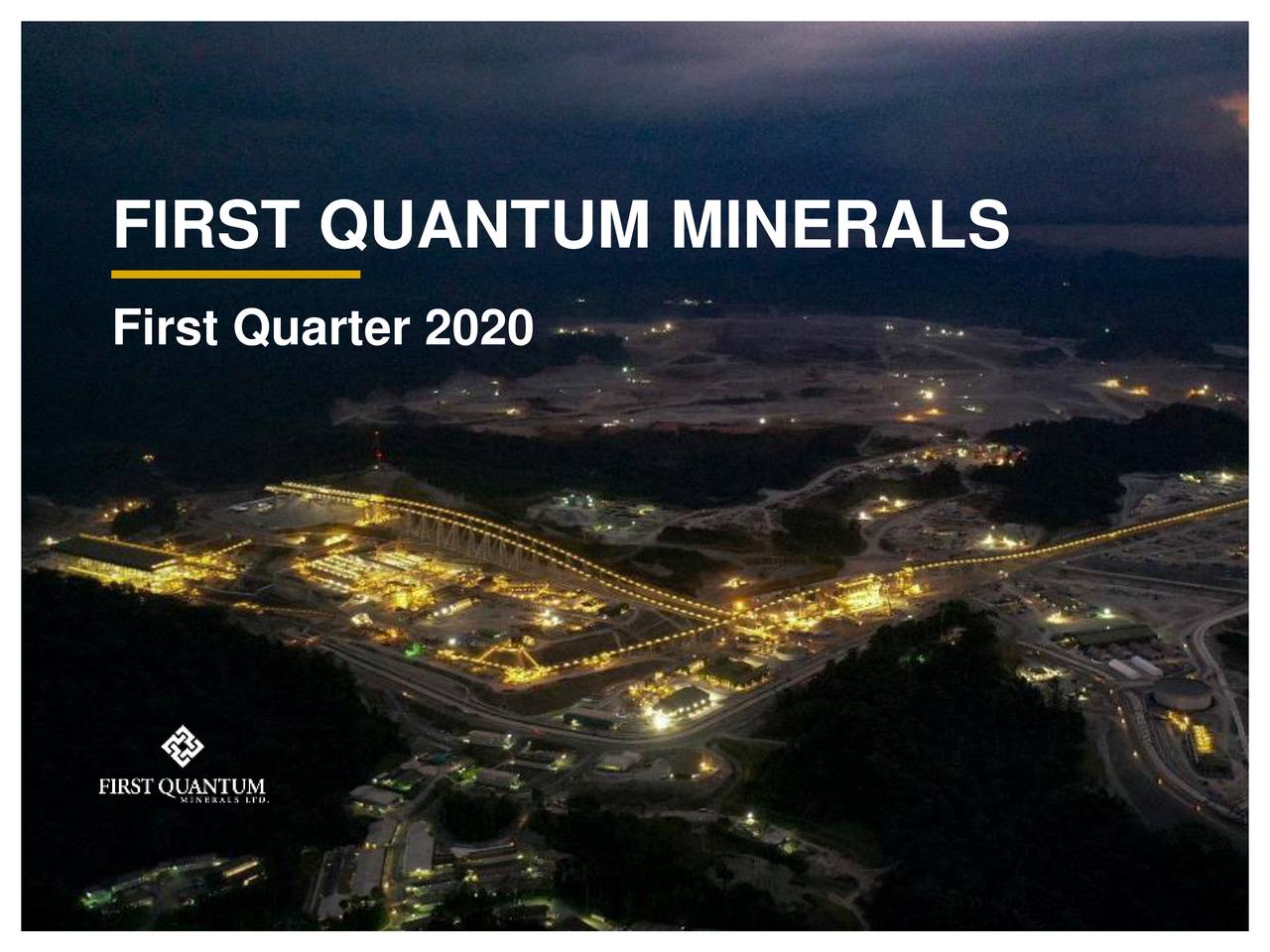 FIRST QUANTUM MINERALS

First Quarter 2020

FIRST QUANTUM
MINERALS LTD.